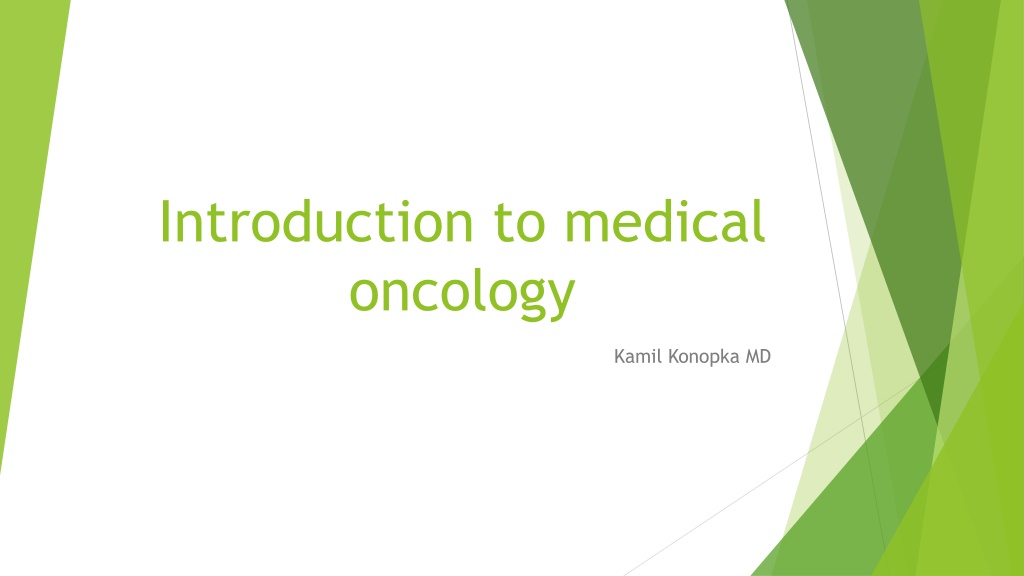 Introduction to medical oncology

Kamil Konopka MD